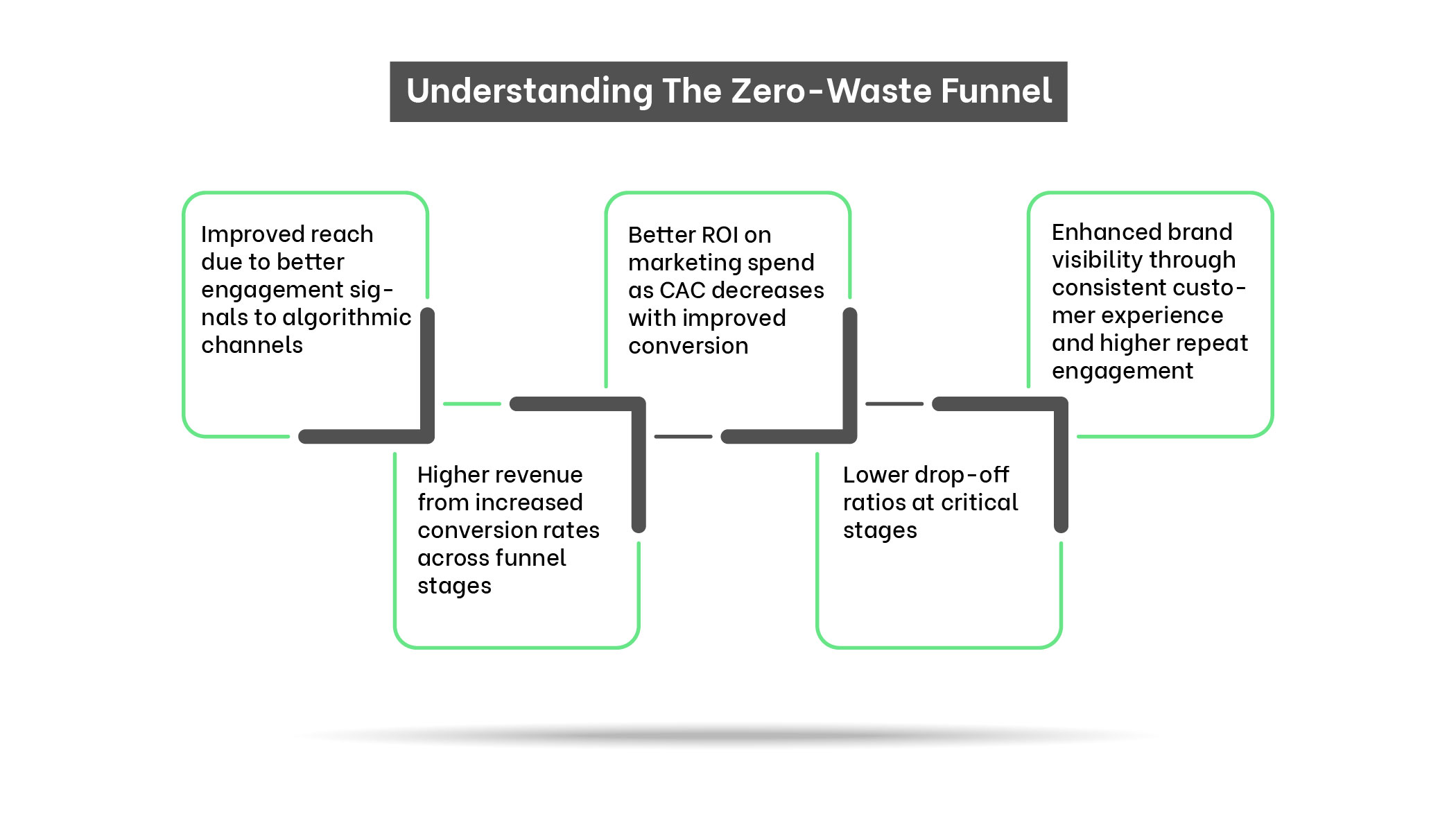 Understanding The Zero-Waste Funnel

Improved reach due to better engagement signals to algorithmic channels

Higher revenue from increased conversion rates across funnel stages

Better ROI on marketing spend as CAC decreases with improved conversion

Lower drop-off ratios at critical stages

Enhanced brand visibility through consistent customer experience and higher repeat engagement